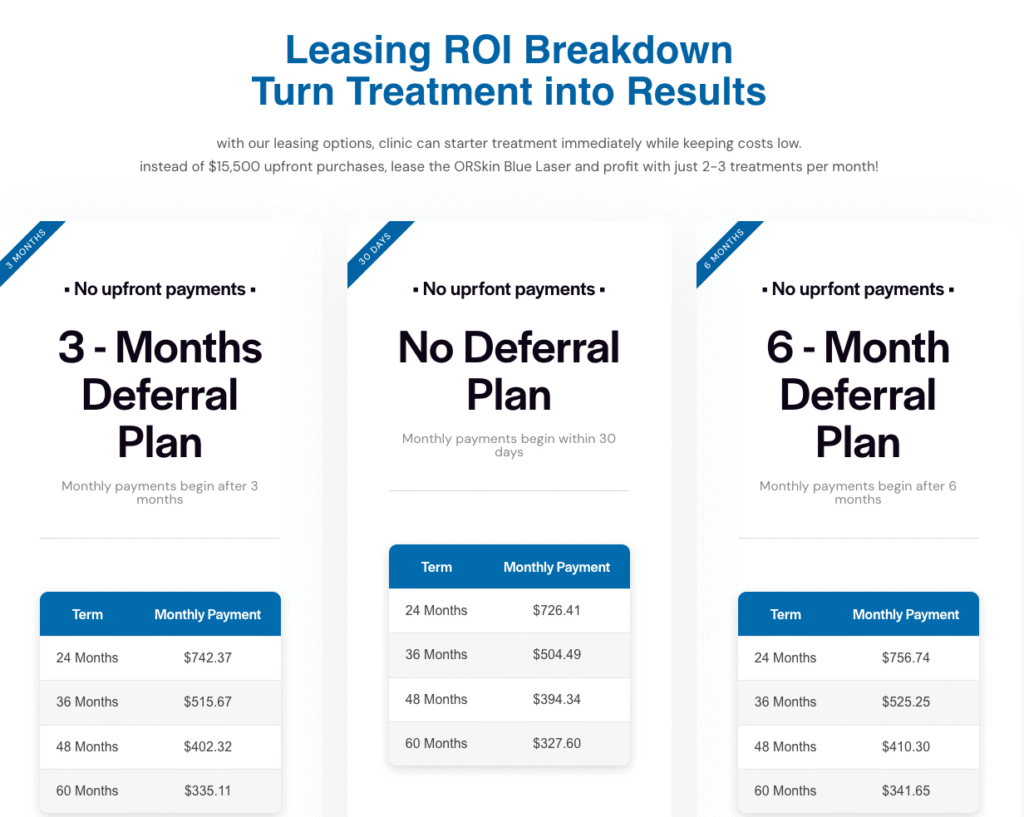 Leasing ROI Breakdown
Turn Treatment into Results

with our leasing options, clinic can starter treatment immediately while keeping costs low.
instead of $15,500 upfront purchases, lease the ORSkin Blue Laser and profit with just 2-3 treatments per month!

3 MONTHS

▪ No upfront payments ▪

3 - Months Deferral Plan

Monthly payments begin after 3 months

| Term | Monthly Payment |
|---|---|
| 24 Months | $742.37 |
| 36 Months | $515.67 |
| 48 Months | $402.32 |
| 60 Months | $335.11 |

30 DAYS

▪ No uprfont payments ▪

No Deferral Plan

Monthly payments begin within 30 days

| Term | Monthly Payment |
|---|---|
| 24 Months | $726.41 |
| 36 Months | $504.49 |
| 48 Months | $394.34 |
| 60 Months | $327.60 |

6 MONTHS

▪ No uprfont payments ▪

6 - Month Deferral Plan

Monthly payments begin after 6 months

| Term | Monthly Payment |
|---|---|
| 24 Months | $756.74 |
| 36 Months | $525.25 |
| 48 Months | $410.30 |
| 60 Months | $341.65 |